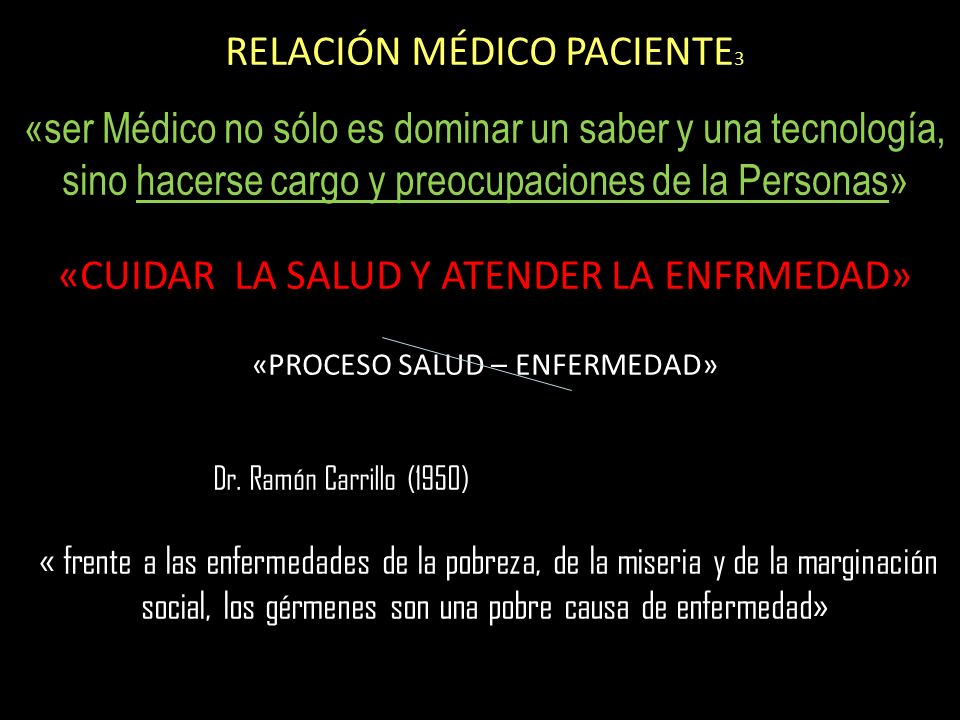 RELACIÓN MÉDICO PACIENTE3

«ser Médico no sólo es dominar un saber y una tecnología, sino hacerse cargo y preocupaciones de la Personas»

«CUIDAR LA SALUD Y ATENDER LA ENFRMEDAD»

«PROCESO SALUD – ENFERMEDAD»

Dr. Ramón Carrillo (1950)

« frente a las enfermedades de la pobreza, de la miseria y de la marginación social, los gérmenes son una pobre causa de enfermedad»